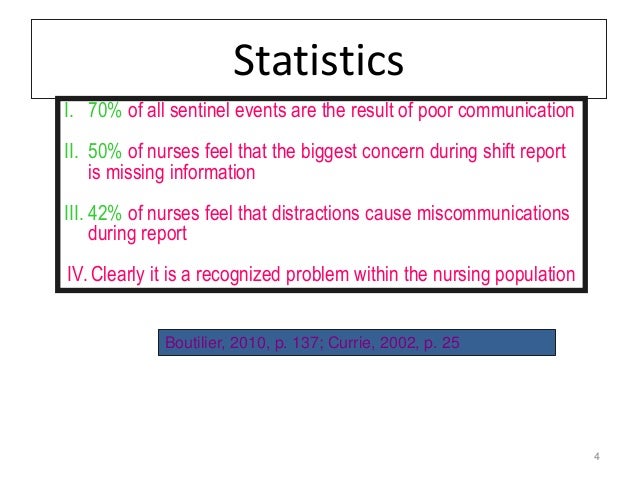 Statistics

I. 70% of all sentinel events are the result of poor communication

II. 50% of nurses feel that the biggest concern during shift report is missing information

III. 42% of nurses feel that distractions cause miscommunications during report

IV. Clearly it is a recognized problem within the nursing population

Boutilier, 2010, p. 137; Currie, 2002, p. 25

4